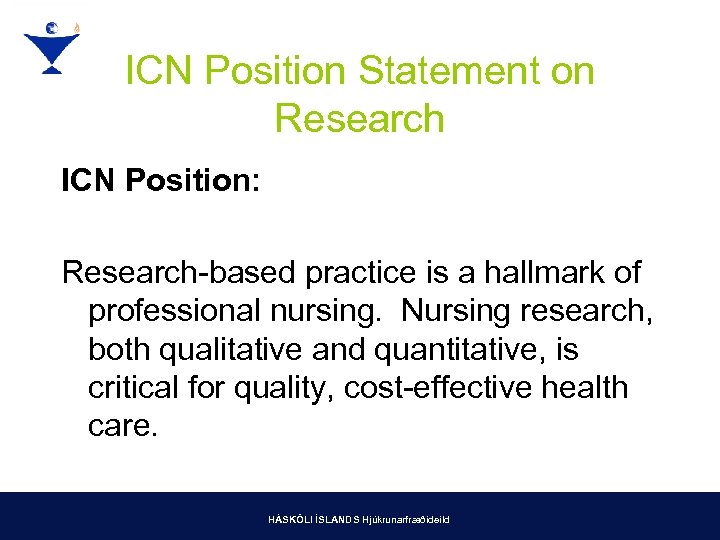 ICN Position Statement on Research

ICN Position:

Research-based practice is a hallmark of professional nursing. Nursing research, both qualitative and quantitative, is critical for quality, cost-effective health care.

HÁSKÓLI ÍSLANDS Hjúkrunarfræðideild